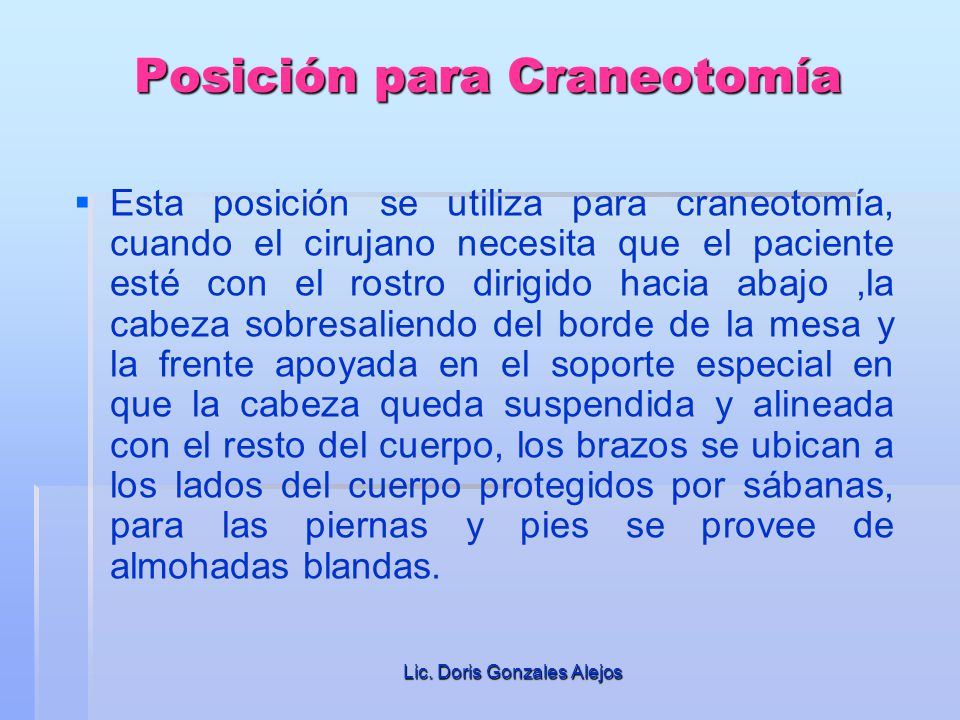 Posición para Craneotomía

▪ Esta posición se utiliza para craneotomía, cuando el cirujano necesita que el paciente esté con el rostro dirigido hacia abajo ,la cabeza sobresaliendo del borde de la mesa y la frente apoyada en el soporte especial en que la cabeza queda suspendida y alineada con el resto del cuerpo, los brazos se ubican a los lados del cuerpo protegidos por sábanas, para las piernas y pies se provee de almohadas blandas.

Lic. Doris Gonzales Alejos